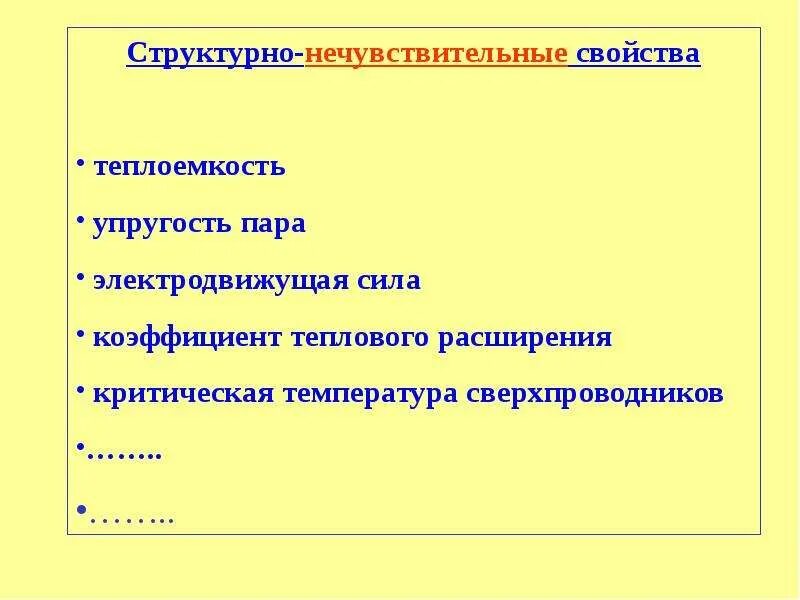 Структурно-нечувствительные свойства

• теплоемкость

• упругость пара

• электродвижущая сила

• коэффициент теплового расширения

• критическая температура сверхпроводников

•……..

•……..